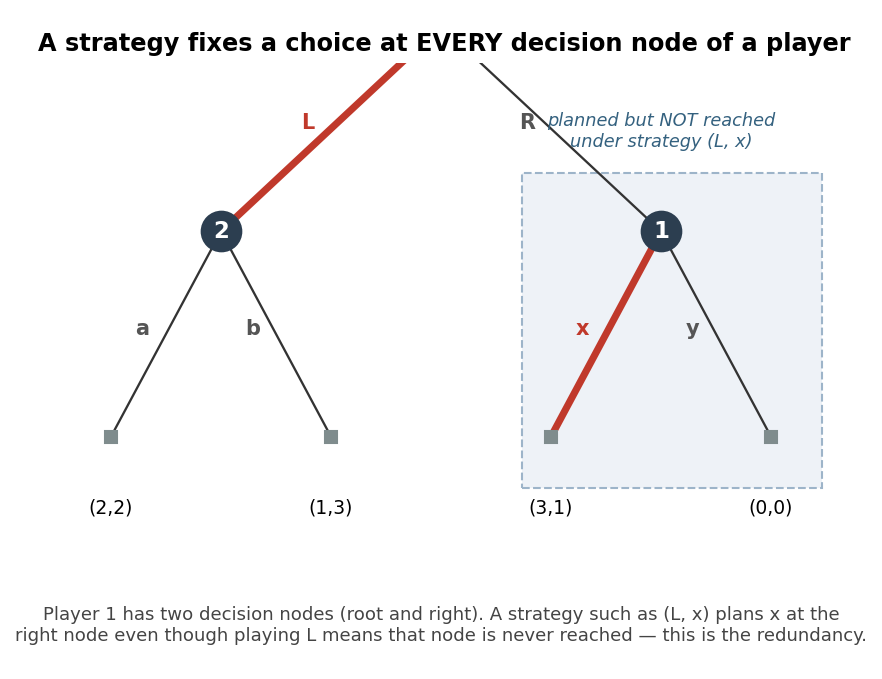 A strategy fixes a choice at EVERY decision node of a player

L

R

planned but NOT reached under strategy (L, x)

2

1

a

b

x

y

(2,2)

(1,3)

(3,1)

(0,0)

Player 1 has two decision nodes (root and right). A strategy such as (L, x) plans x at the right node even though playing L means that node is never reached — this is the redundancy.